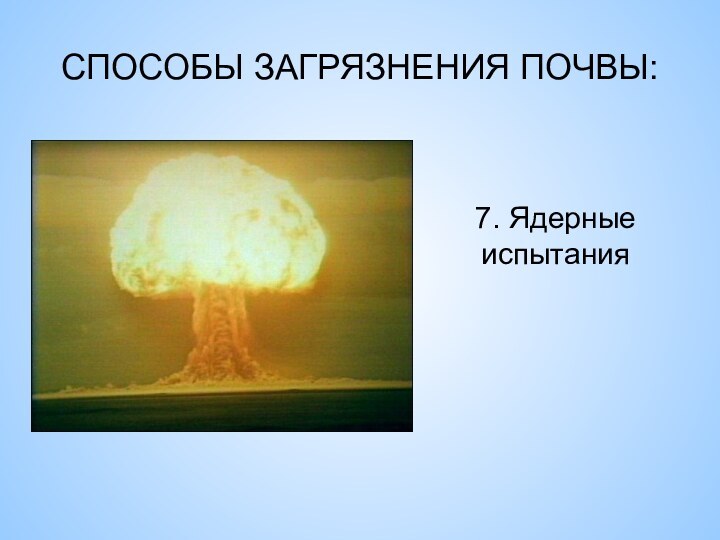 СПОСОБЫ ЗАГРЯЗНЕНИЯ ПОЧВЫ:

7. Ядерные испытания